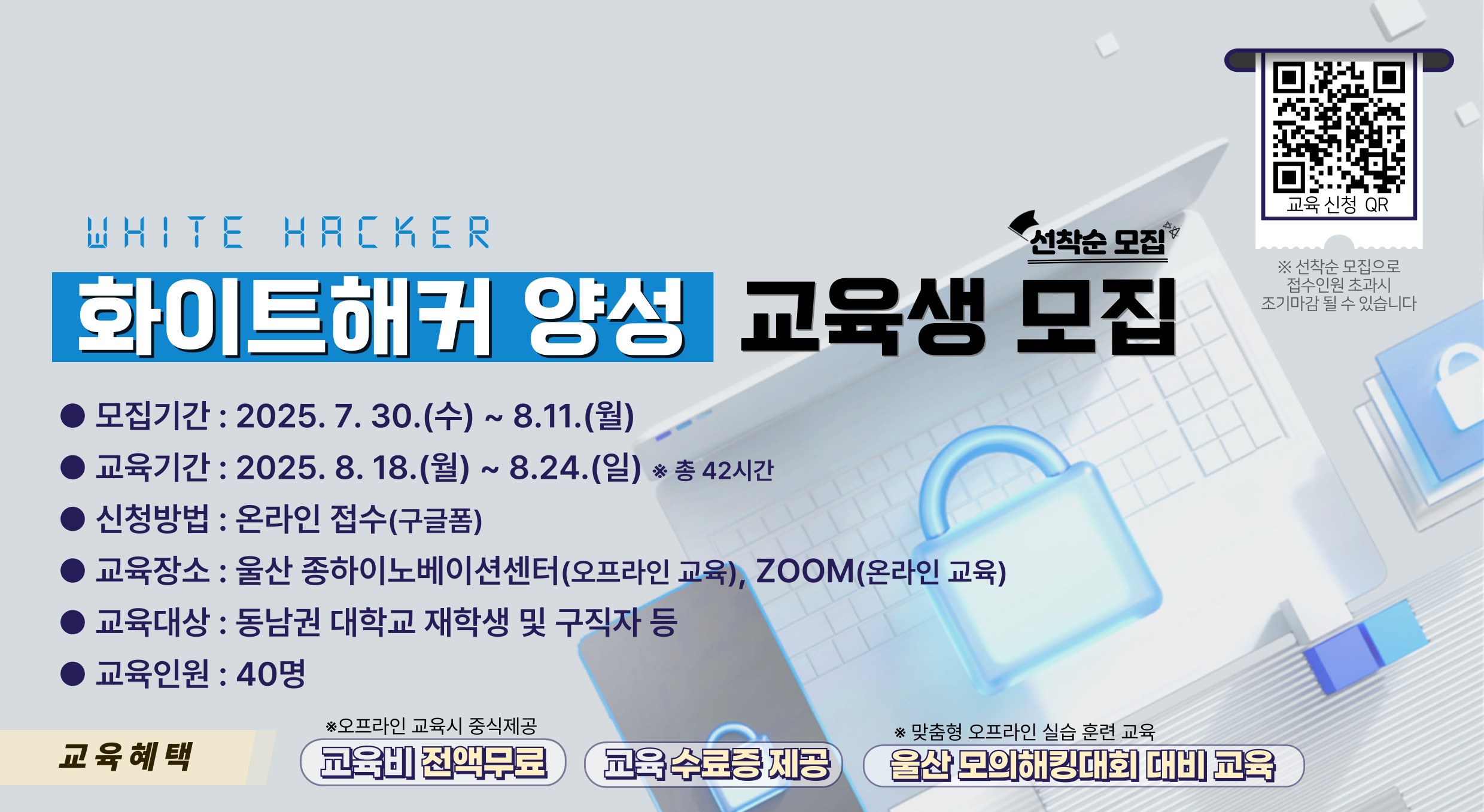 교육 신청 QR

※ 선착순 모집으로 접수인원 초과시 조기마감 될 수 있습니다

WHITE HACKER

선착순 모집

화이트해커 양성 교육생 모집

● 모집기간 : 2025. 7. 30.(수) ~ 8.11.(월)

● 교육기간 : 2025. 8. 18.(월) ~ 8.24.(일) ※ 총 42시간

● 신청방법 : 온라인 접수(구글폼)

● 교육장소 : 울산 종하이노베이션센터(오프라인 교육), ZOOM(온라인 교육)

● 교육대상 : 동남권 대학교 재학생 및 구직자 등

● 교육인원 : 40명

교육혜택

※오프라인 교육시 중식제공

교육비 전액무료

교육 수료증 제공

※ 맞춤형 오프라인 실습 훈련 교육

울산 모의해킹대회 대비 교육